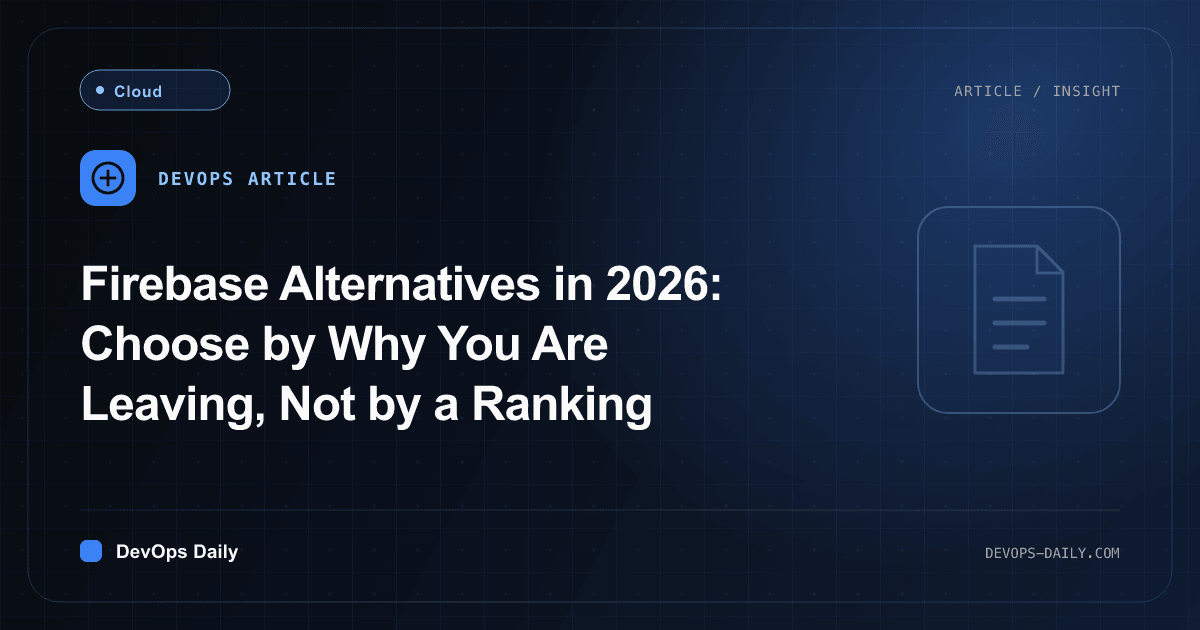 Cloud

ARTICLE / INSIGHT

DEVOPS ARTICLE

Firebase Alternatives in 2026: Choose by Why You Are Leaving, Not by a Ranking

DevOps Daily

DEVOPS-DAILY.COM